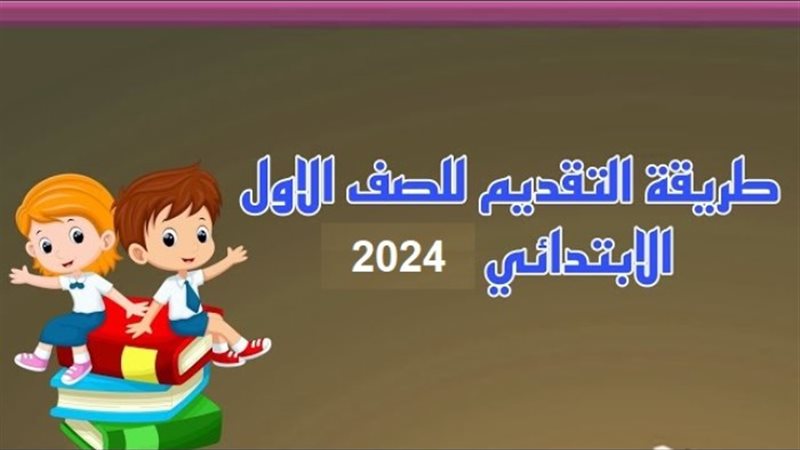 طريقة التقديم للصف الاول الابتدائي 2024